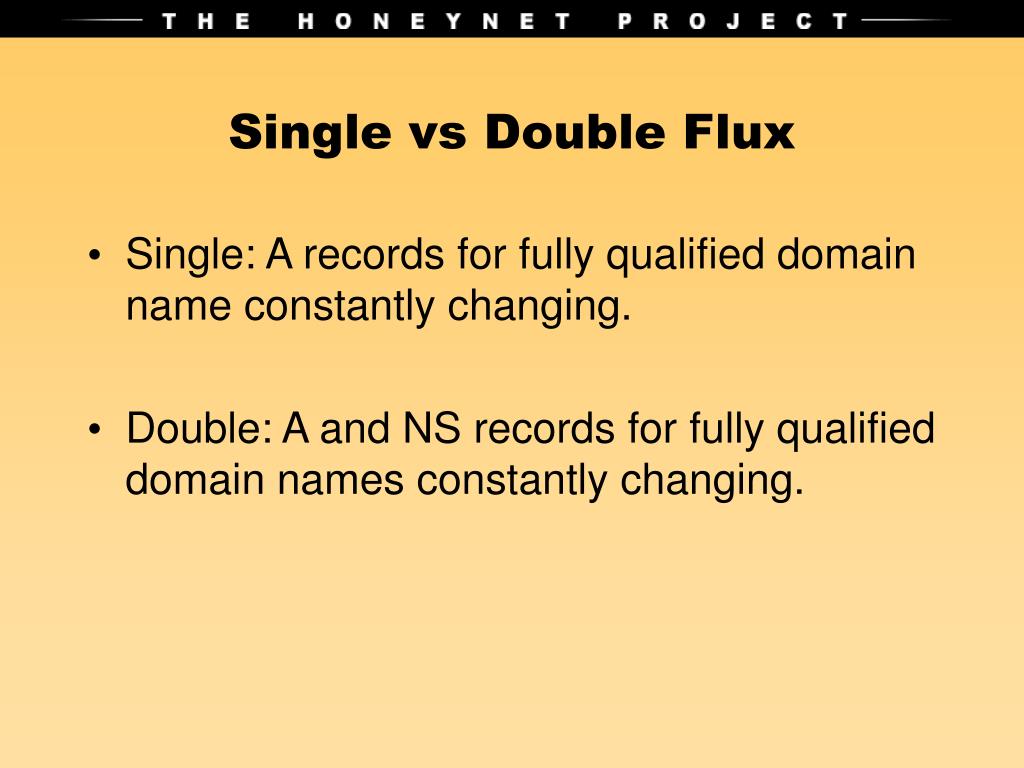 THE HONEYNET PROJECT

Single vs Double Flux

• Single: A records for fully qualified domain name constantly changing.

• Double: A and NS records for fully qualified domain names constantly changing.